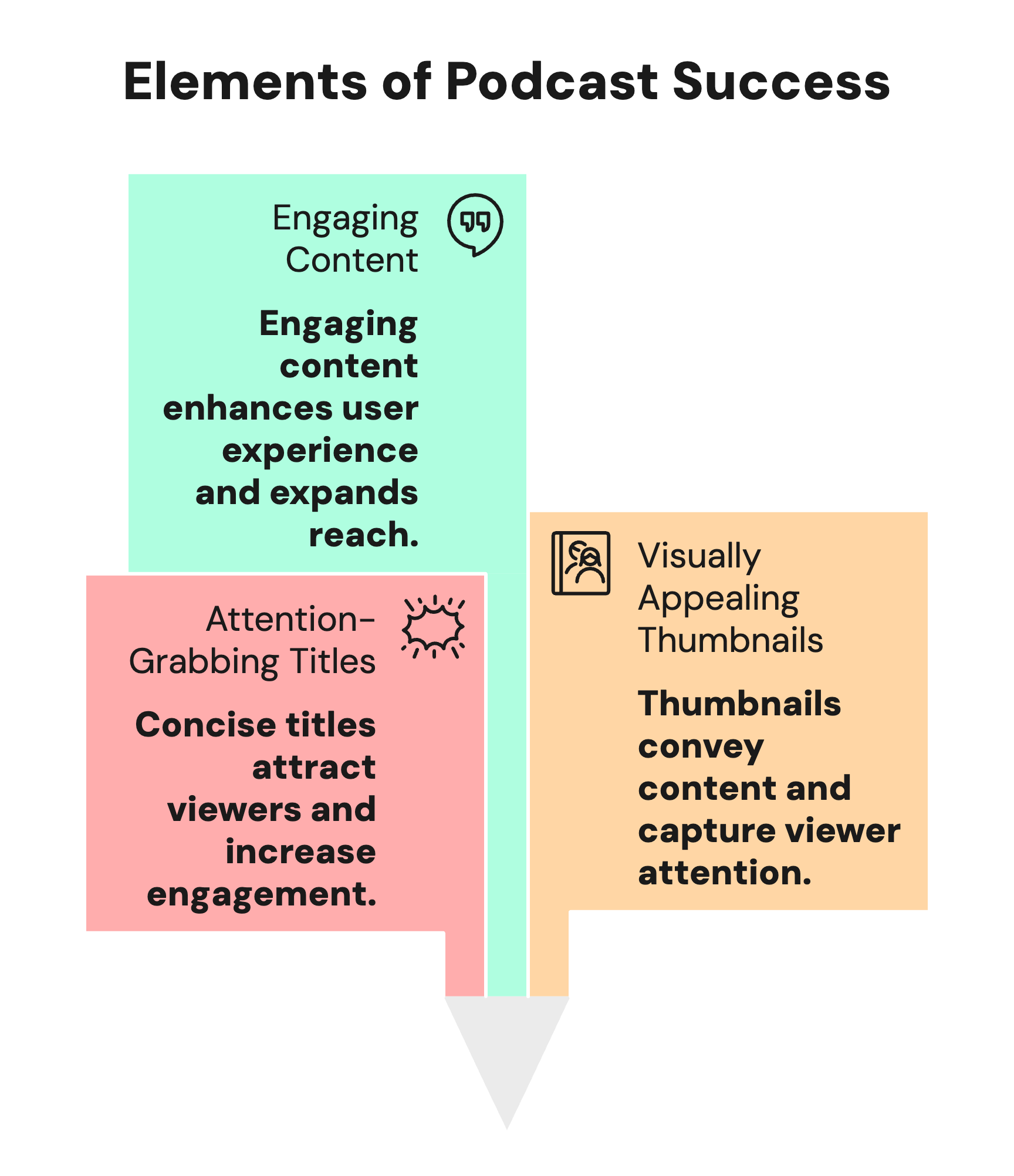 Elements of Podcast Success

Engaging Content

Engaging content enhances user experience and expands reach.

Attention-Grabbing Titles

Concise titles attract viewers and increase engagement.

Visually Appealing Thumbnails

Thumbnails convey content and capture viewer attention.